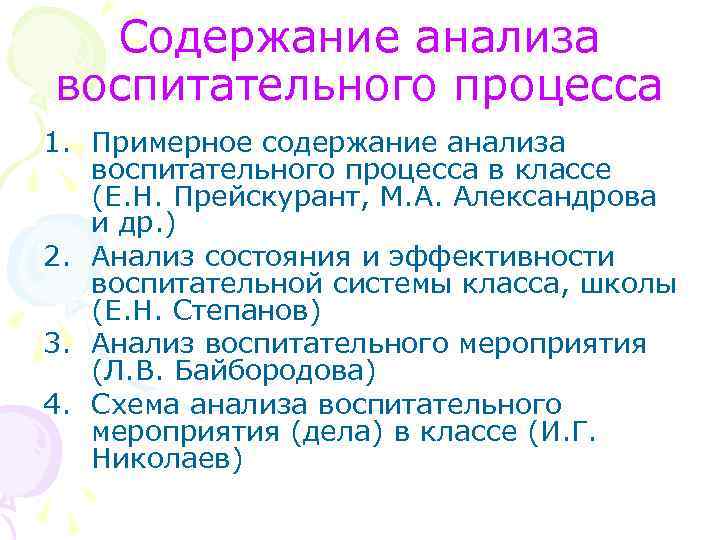 Содержание анализа воспитательного процесса

1. Примерное содержание анализа воспитательного процесса в классе (Е.Н. Прейскурант, М.А. Александрова и др.)
2. Анализ состояния и эффективности воспитательной системы класса, школы (Е.Н. Степанов)
3. Анализ воспитательного мероприятия (Л.В. Байбородова)
4. Схема анализа воспитательного мероприятия (дела) в классе (И.Г. Николаев)